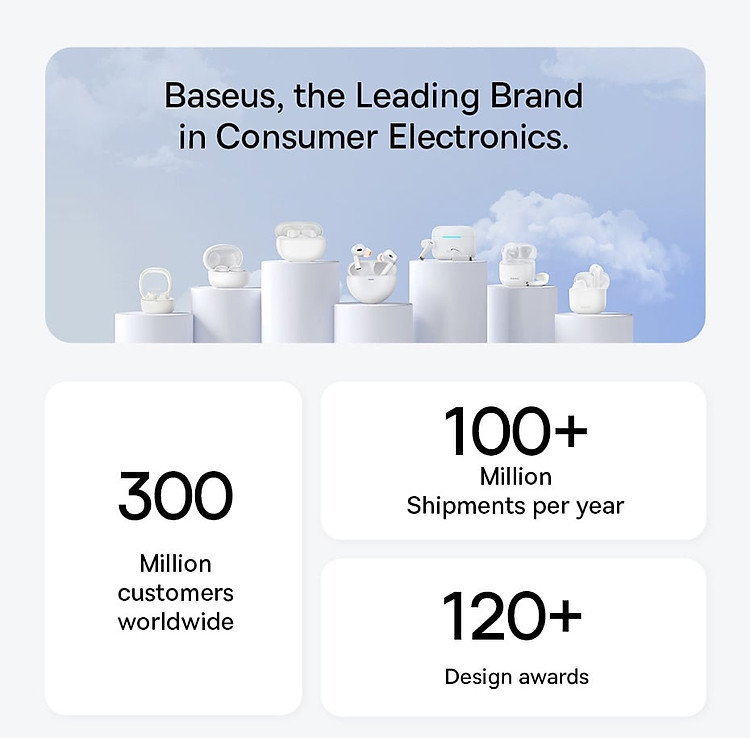 Baseus, the Leading Brand in Consumer Electronics.

300

Million customers worldwide

100+

Million Shipments per year

120+

Design awards